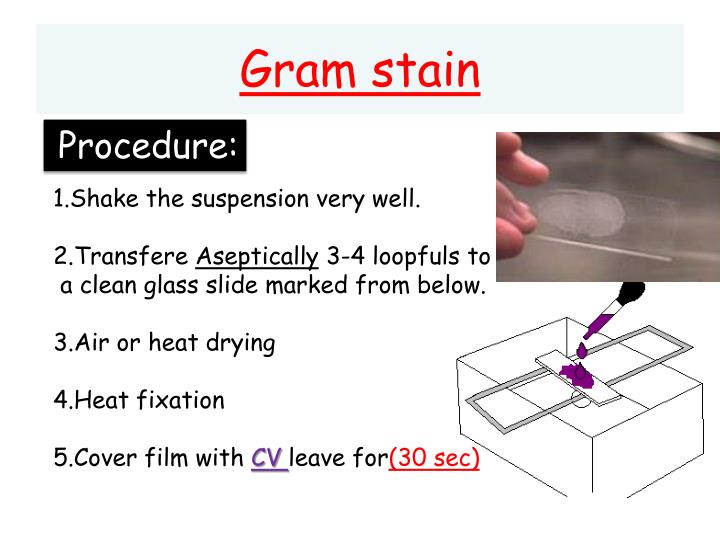 Gram stain

Procedure:

1.Shake the suspension very well.

2.Transfere Aseptically 3-4 loopfuls to a clean glass slide marked from below.

3.Air or heat drying

4.Heat fixation

5.Cover film with CV leave for(30 sec)